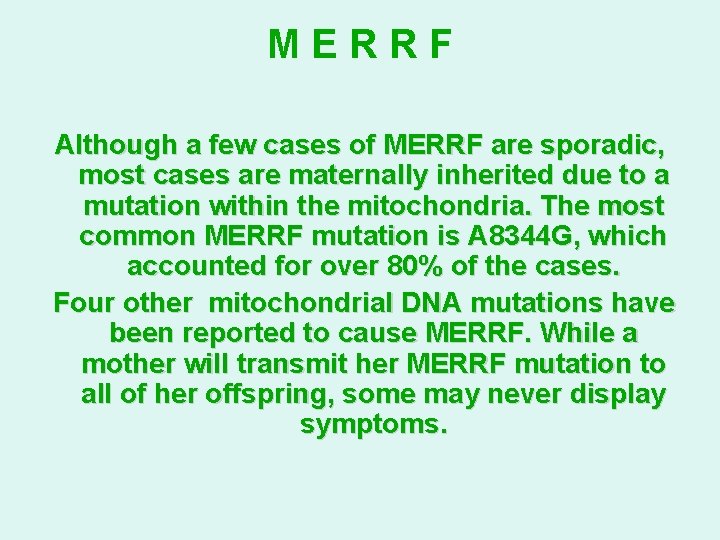 M E R R F

Although a few cases of MERRF are sporadic, most cases are maternally inherited due to a mutation within the mitochondria. The most common MERRF mutation is A8344G, which accounted for over 80% of the cases.

Four other  mitochondrial DNA mutations have been reported to cause MERRF. While a mother will transmit her MERRF mutation to all of her offspring, some may never display symptoms.